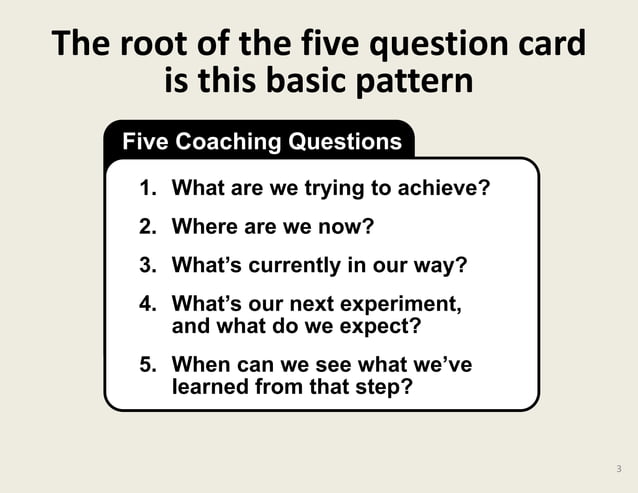 The root of the five question card is this basic pattern

Five Coaching Questions

1. What are we trying to achieve?
2. Where are we now?
3. What's currently in our way?
4. What's our next experiment, and what do we expect?
5. When can we see what we've learned from that step?

3